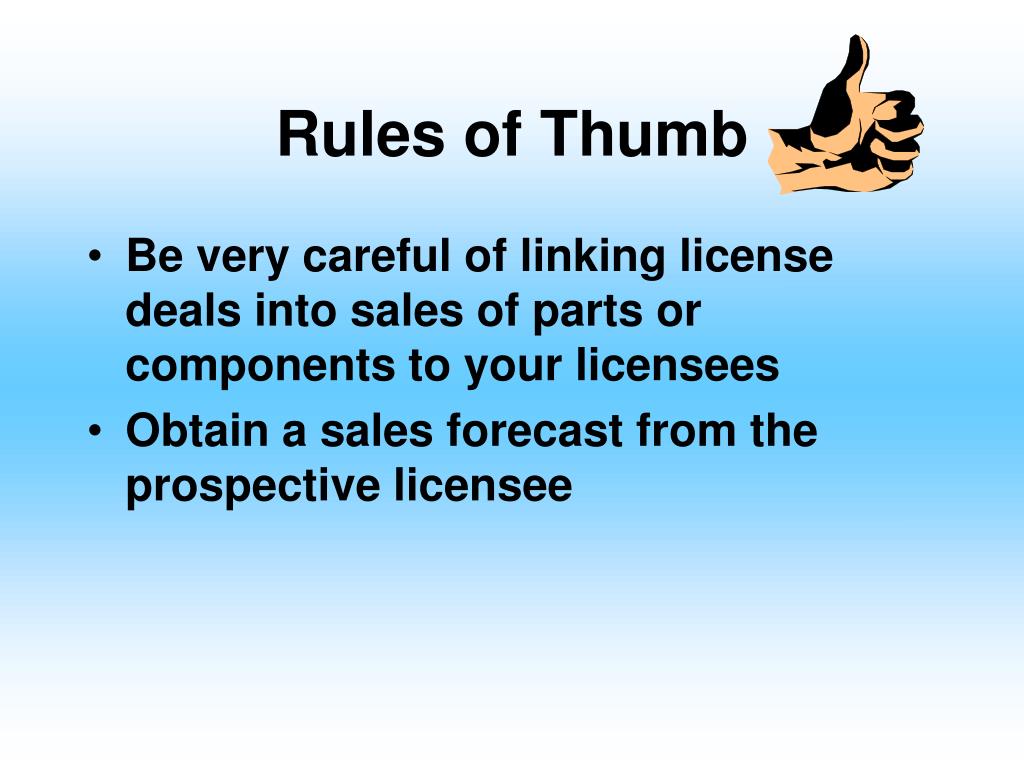 Rules of Thumb

• Be very careful of linking license deals into sales of parts or components to your licensees
• Obtain a sales forecast from the prospective licensee